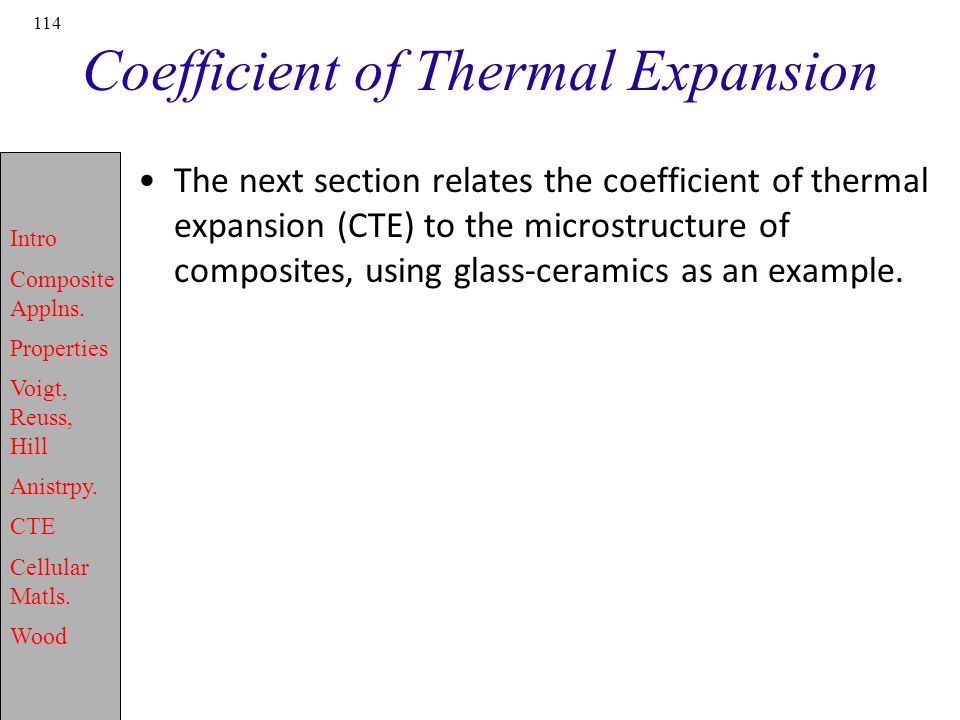 114

Coefficient of Thermal Expansion

Intro

Composite Applns.

Properties

Voigt, Reuss, Hill

Anistrpy.

CTE

Cellular Matls.

Wood

• The next section relates the coefficient of thermal expansion (CTE) to the microstructure of composites, using glass-ceramics as an example.